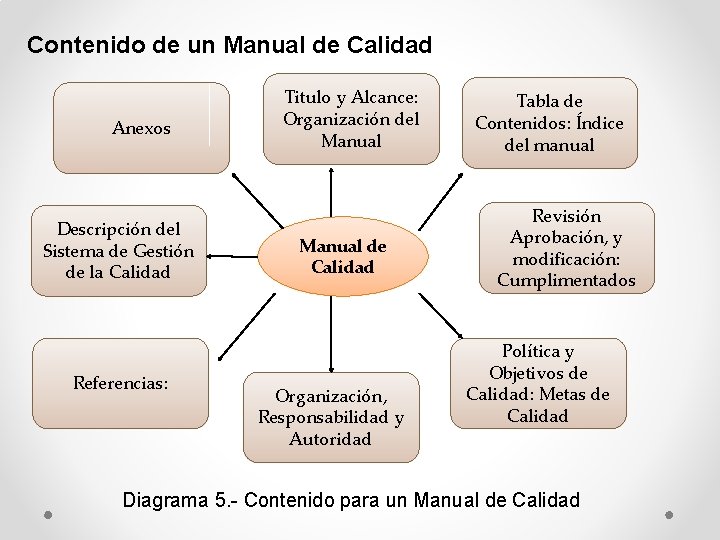 Contenido de un Manual de Calidad

Anexos

Titulo y Alcance: Organización del Manual

Tabla de Contenidos: Índice del manual

Descripción del Sistema de Gestión de la Calidad

Manual de Calidad

Revisión Aprobación, y modificación: Cumplimentados

Referencias:

Organización, Responsabilidad y Autoridad

Política y Objetivos de Calidad: Metas de Calidad

Diagrama 5.- Contenido para un Manual de Calidad